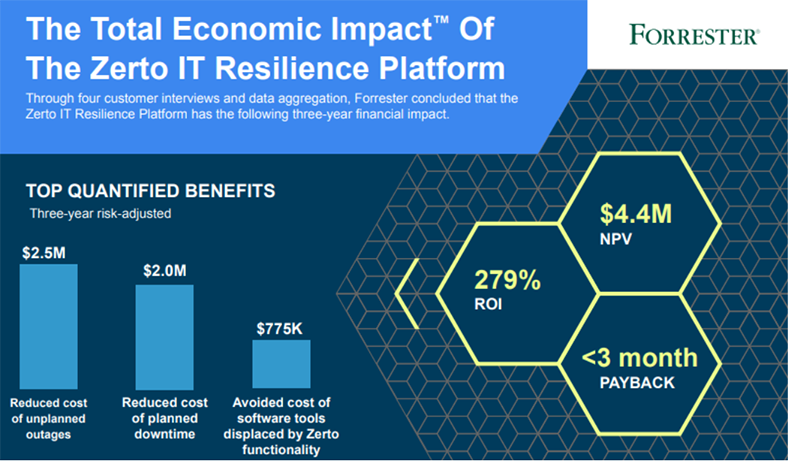 The Total Economic Impact™ Of The Zerto IT Resilience Platform

FORRESTER®

Through four customer interviews and data aggregation, Forrester concluded that the Zerto IT Resilience Platform has the following three-year financial impact.

TOP QUANTIFIED BENEFITS

Three-year risk-adjusted

$2.5M

Reduced cost of unplanned outages

$2.0M

Reduced cost of planned downtime

$775K

Avoided cost of software tools displaced by Zerto functionality

$4.4M

NPV

279%

ROI

<3 month

PAYBACK